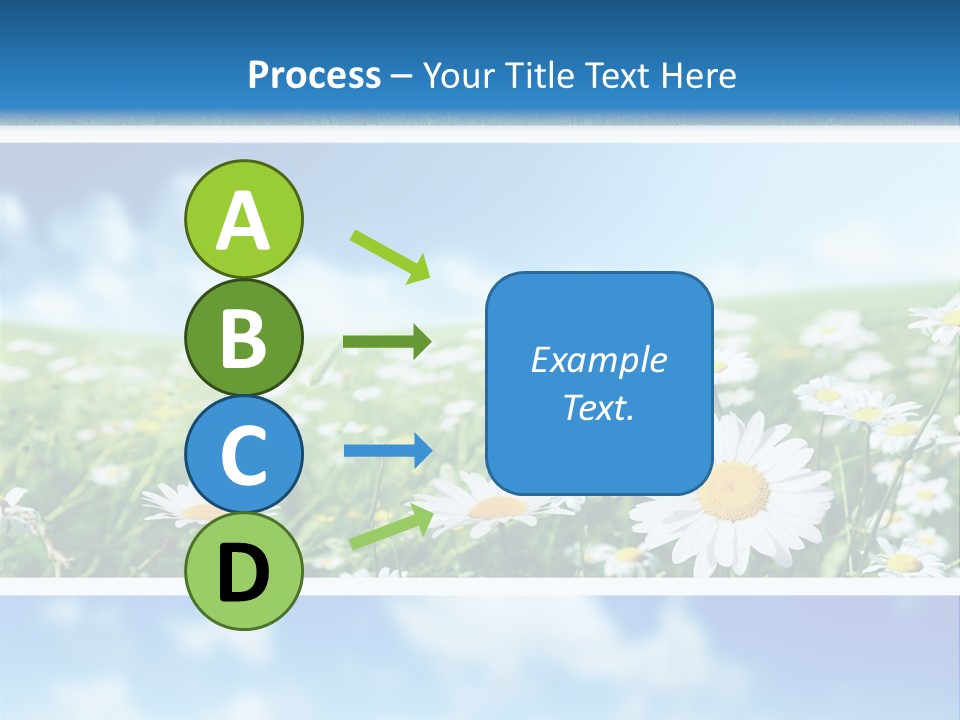 Process – Your Title Text Here

A

B

C

D

Example Text.